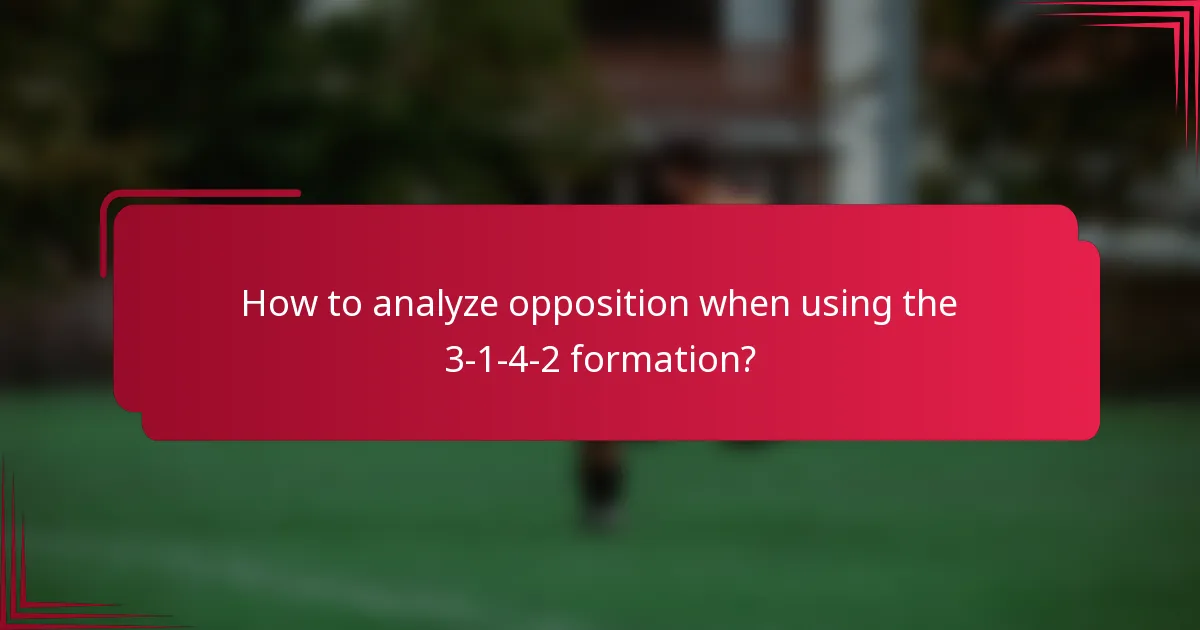 How to analyze opposition when using the 3-1-4-2 formation?